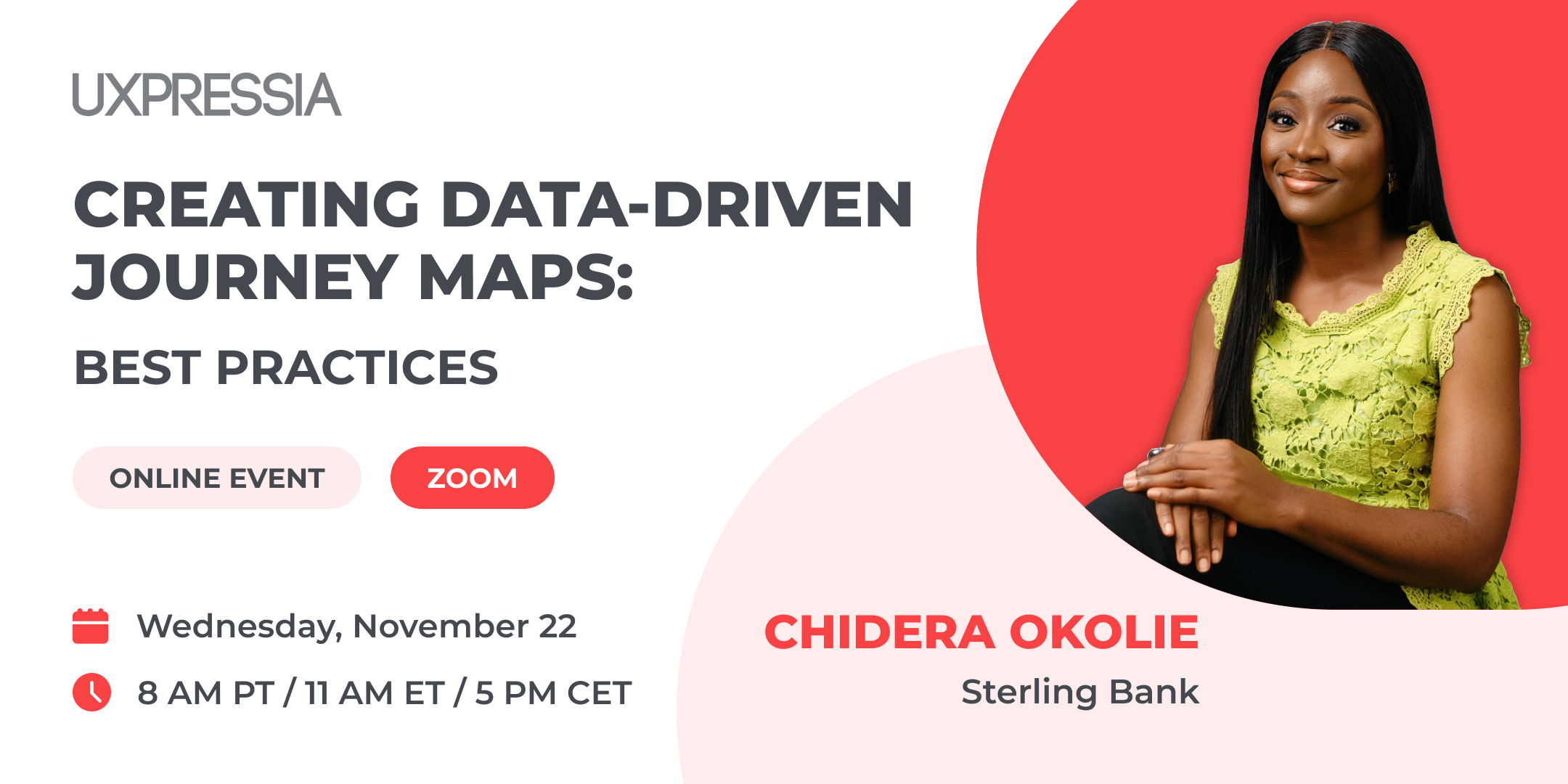 UXPRESSIA

CREATING DATA-DRIVEN JOURNEY MAPS:

BEST PRACTICES

ONLINE EVENT

ZOOM

Wednesday, November 22

8 AM PT / 11 AM ET / 5 PM CET

CHIDERA OKOLIE

Sterling Bank